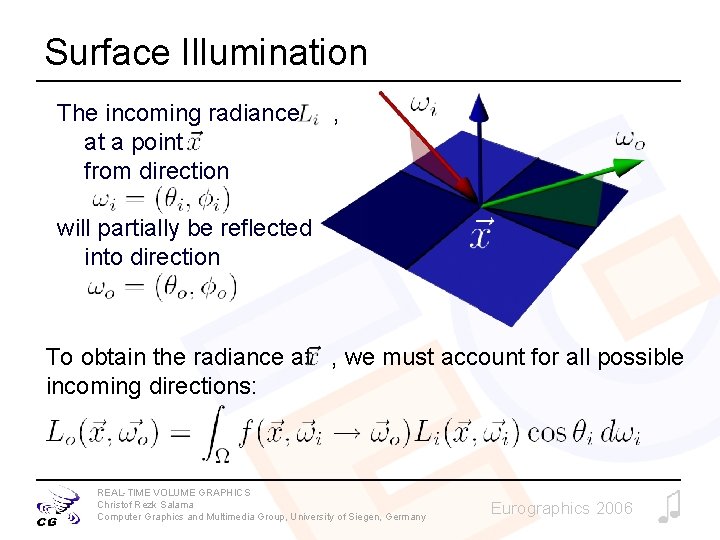 Surface Illumination

The incoming radiance $L_i$ , at a point $\vec{x}$ from direction $\omega_i = (\theta_i, \phi_i)$ will partially be reflected into direction $\omega_o = (\theta_o, \phi_o)$

$\omega_i$

$\omega_o$

$\vec{x}$

To obtain the radiance at $\vec{x}$ , we must account for all possible incoming directions:

$L_o(\vec{x}, \vec{\omega_o}) = \int_{\Omega} f(\vec{x}, \vec{\omega}_i \rightarrow \vec{\omega}_o) L_i(\vec{x}, \vec{\omega_i}) \cos\theta_i \, d\omega_i$

CG

REAL-TIME VOLUME GRAPHICS
Christof Rezk Salama
Computer Graphics and Multimedia Group, University of Siegen, Germany

Eurographics 2006